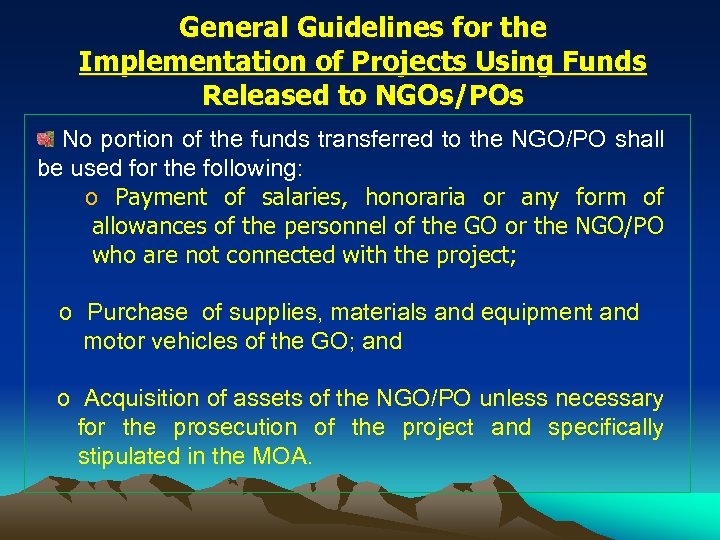 General Guidelines for the Implementation of Projects Using Funds Released to NGOs/POs

No portion of the funds transferred to the NGO/PO shall be used for the following:

o Payment of salaries, honoraria or any form of allowances of the personnel of the GO or the NGO/PO who are not connected with the project;

o Purchase of supplies, materials and equipment and motor vehicles of the GO; and

o Acquisition of assets of the NGO/PO unless necessary for the prosecution of the project and specifically stipulated in the MOA.